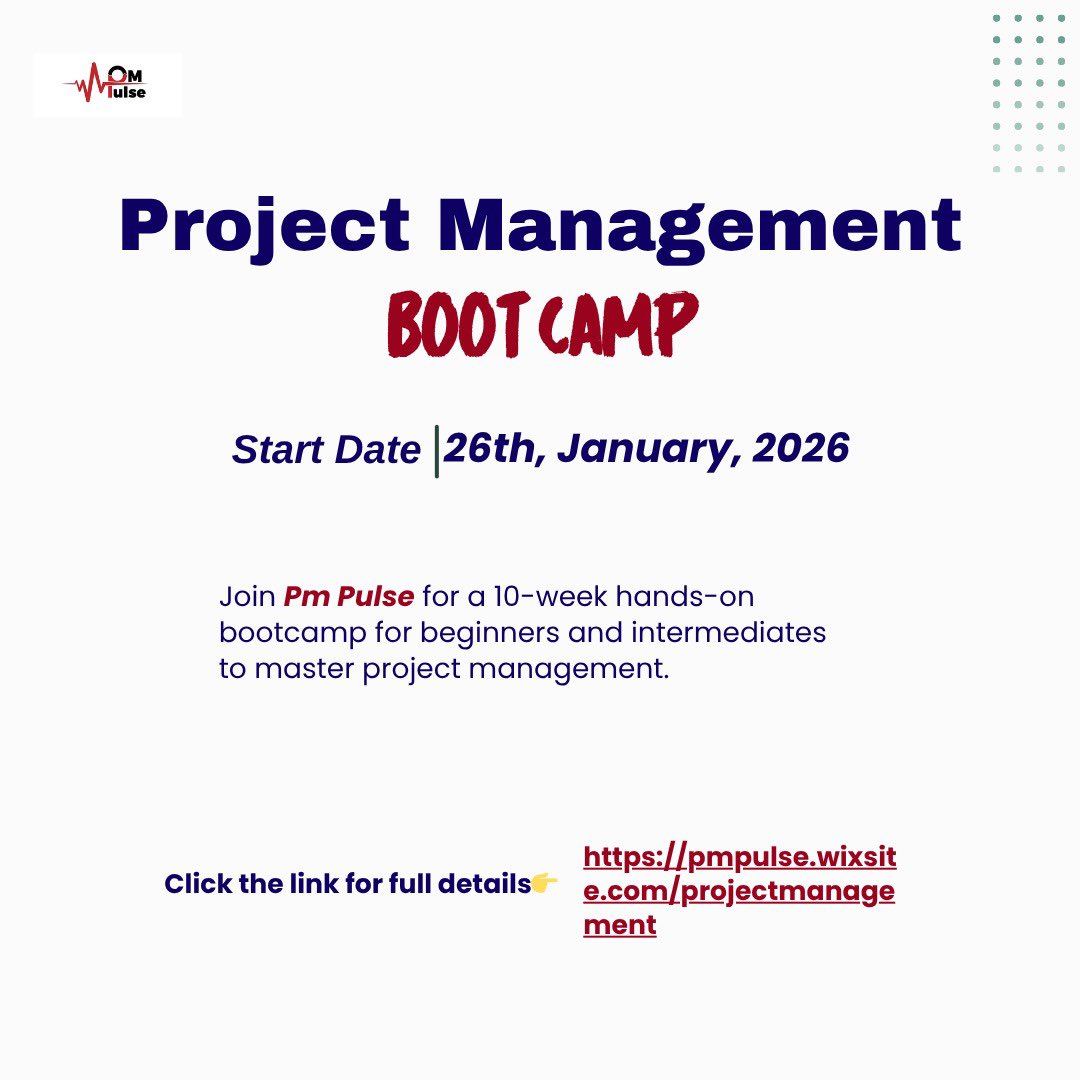 PM Pulse

Project Management
BOOT CAMP

Start Date | 26th, January, 2026

Join Pm Pulse for a 10-week hands-on bootcamp for beginners and intermediates to master project management.

Click the link for full details👉 https://pmpulse.wixsite.com/projectmanagement